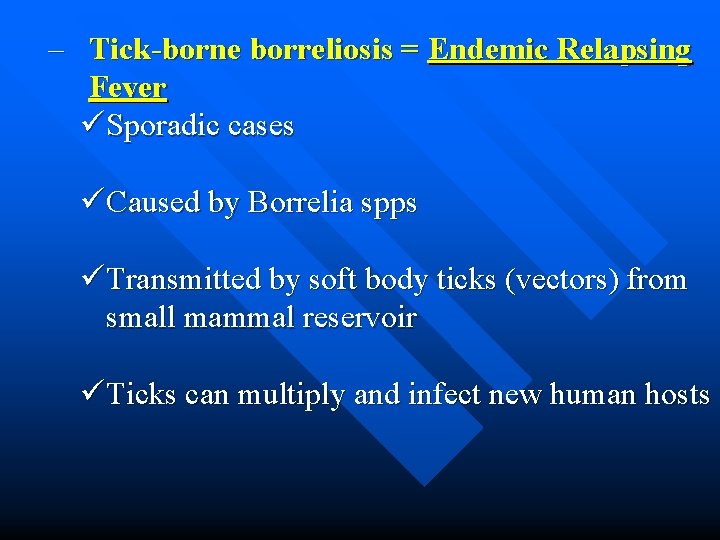 – Tick-borne borreliosis = Endemic Relapsing Fever

✓Sporadic cases

✓Caused by Borrelia spps

✓Transmitted by soft body ticks (vectors) from small mammal reservoir

✓Ticks can multiply and infect new human hosts